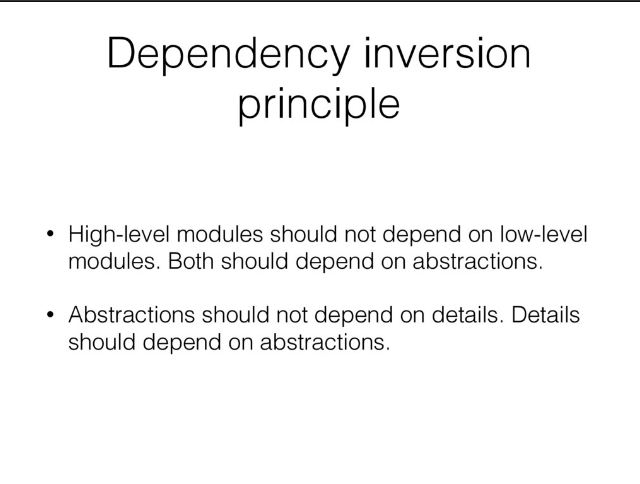 Dependency inversion principle

• High-level modules should not depend on low-level modules. Both should depend on abstractions.

• Abstractions should not depend on details. Details should depend on abstractions.